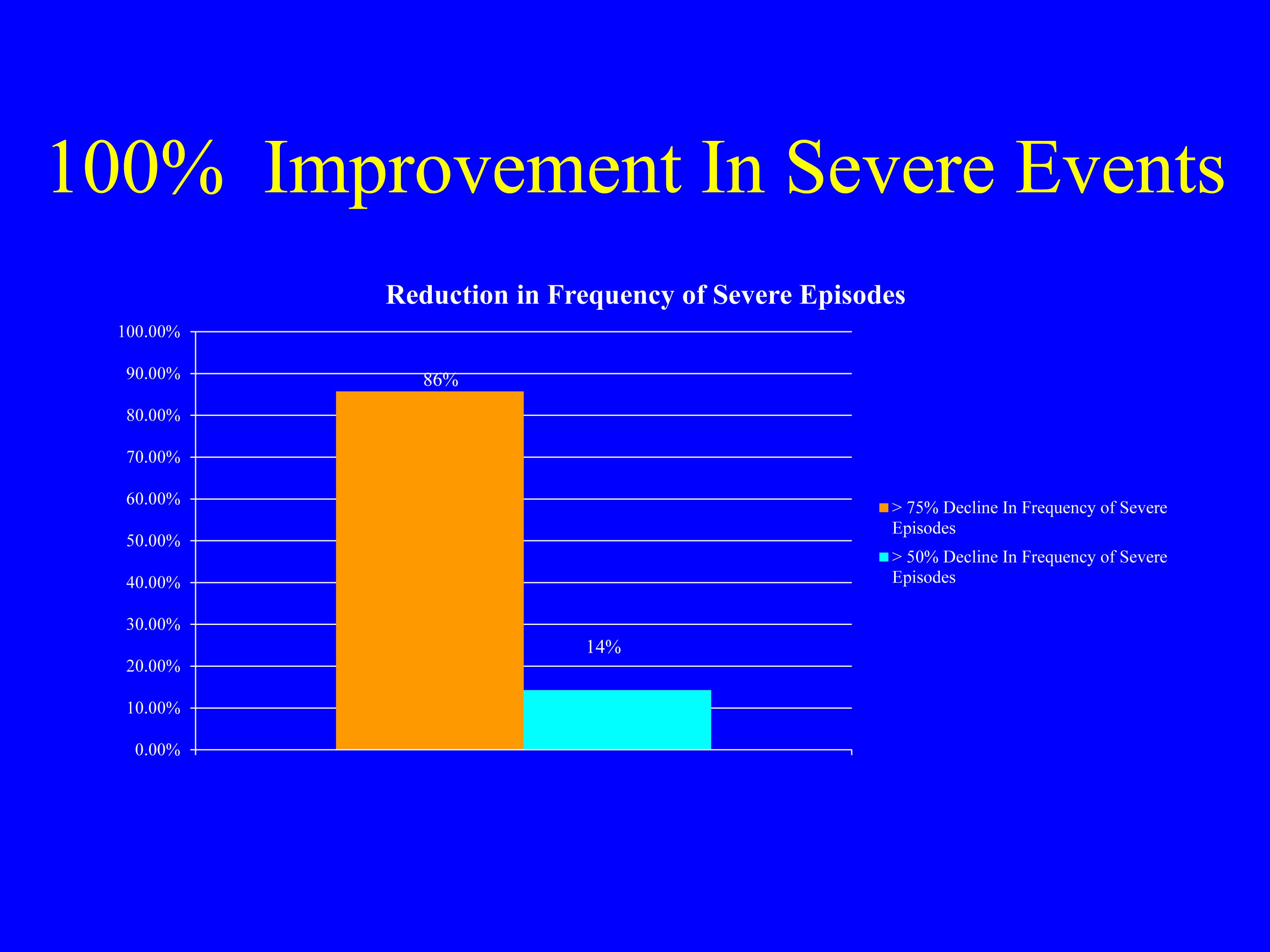 100%  Improvement In Severe Events

Reduction in Frequency of Severe Episodes

100.00%
90.00%
80.00%
70.00%
60.00%
50.00%
40.00%
30.00%
20.00%
10.00%
0.00%

86%

14%

> 75% Decline In Frequency of Severe Episodes

> 50% Decline In Frequency of Severe Episodes